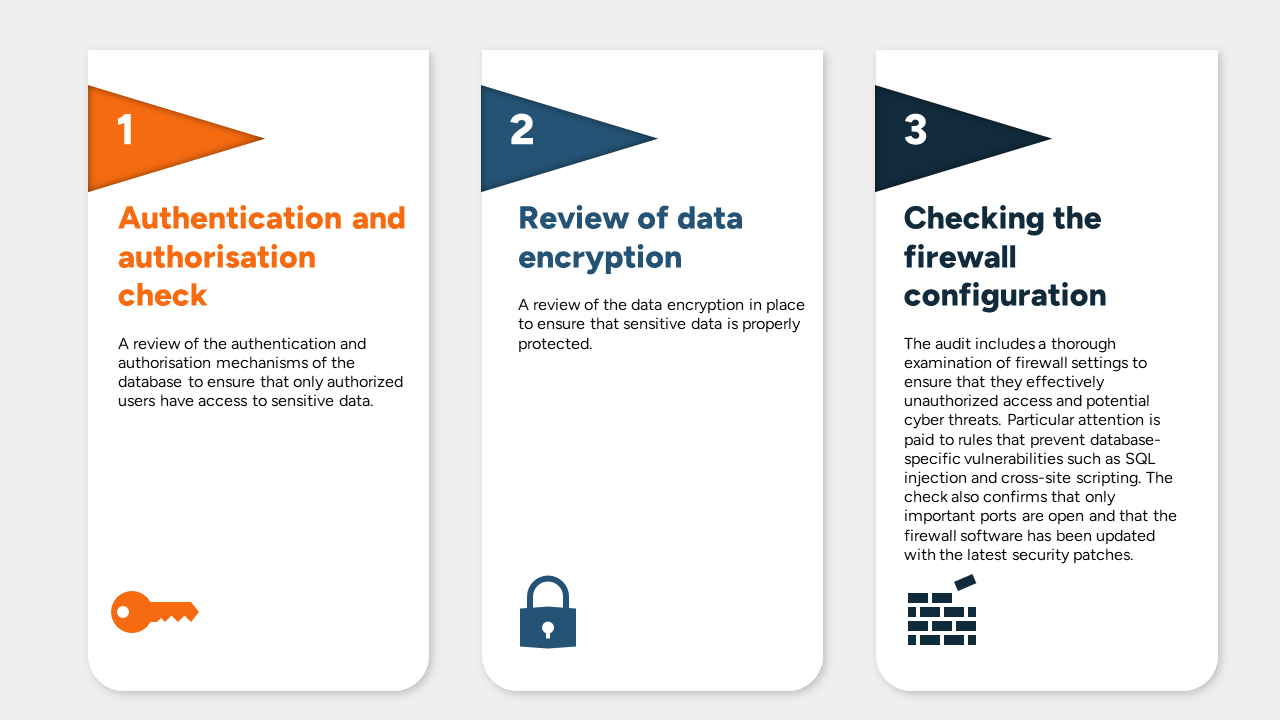 1

Authentication and authorisation check

A review of the authentication and authorisation mechanisms of the database to ensure that only authorized users have access to sensitive data.

2

Review of data encryption

A review of the data encryption in place to ensure that sensitive data is properly protected.

3

Checking the firewall configuration

The audit includes a thorough examination of firewall settings to ensure that they effectively unauthorized access and potential cyber threats. Particular attention is paid to rules that prevent database-specific vulnerabilities such as SQL injection and cross-site scripting. The check also confirms that only important ports are open and that the firewall software has been updated with the latest security patches.